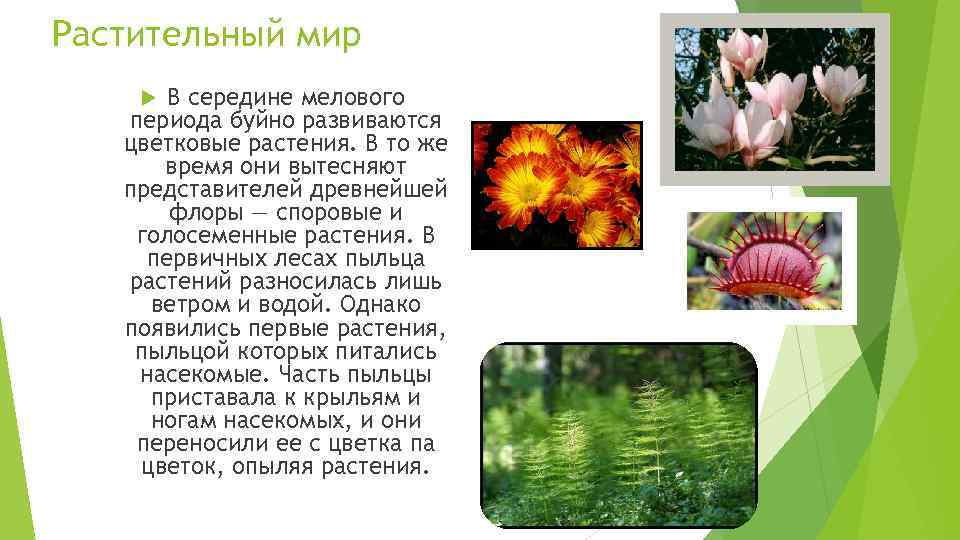 Растительный мир

В середине мелового периода буйно развиваются цветковые растения. В то же время они вытесняют представителей древнейшей флоры — споровые и голосеменные растения. В первичных лесах пыльца растений разносилась лишь ветром и водой. Однако появились первые растения, пыльцой которых питались насекомые. Часть пыльцы приставала к крыльям и ногам насекомых, и они переносили ее с цветка па цветок, опыляя растения.